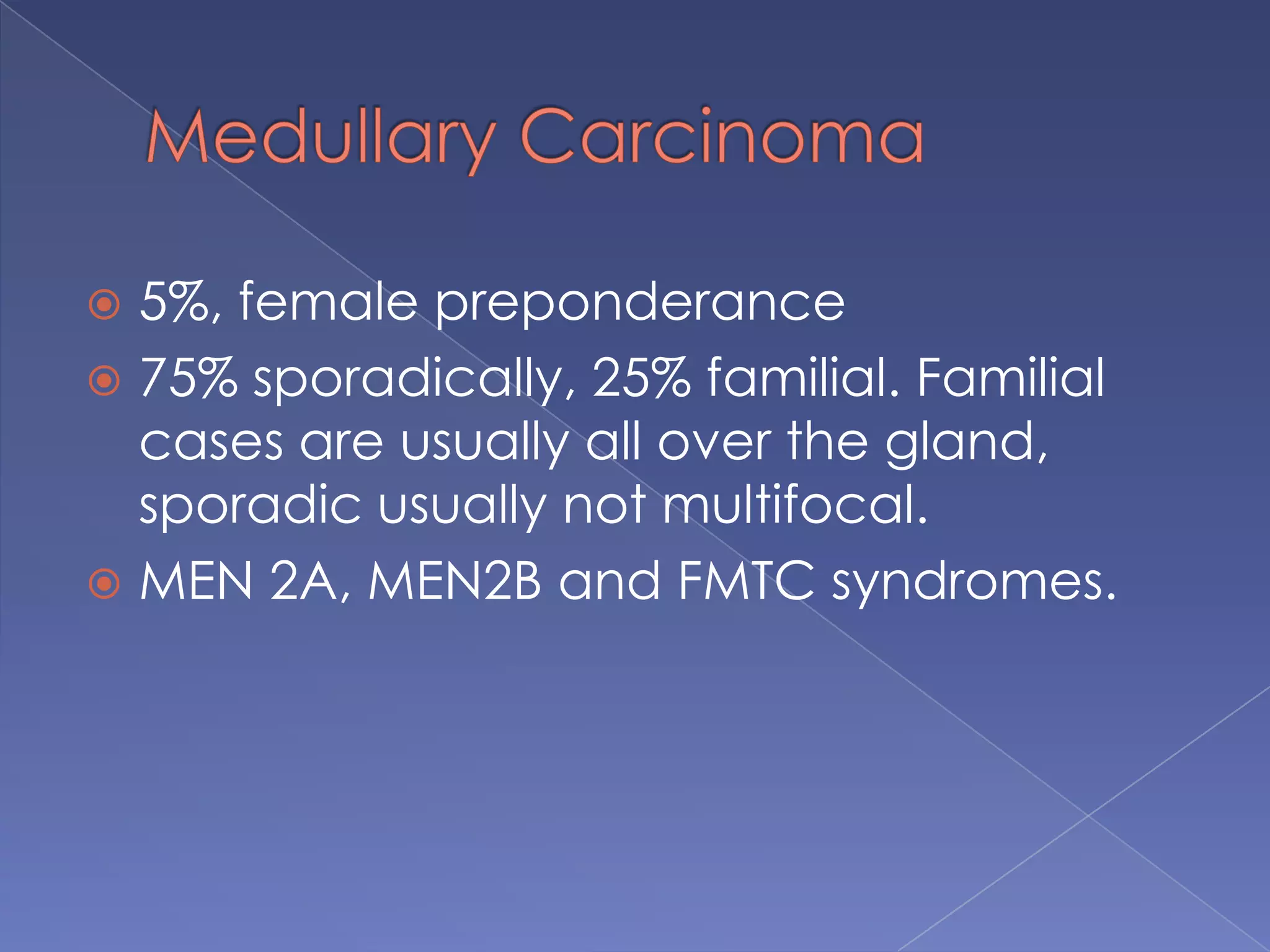 Medullary Carcinoma

5%, female preponderance

75% sporadically, 25% familial. Familial cases are usually all over the gland, sporadic usually not multifocal.

MEN 2A, MEN2B and FMTC syndromes.